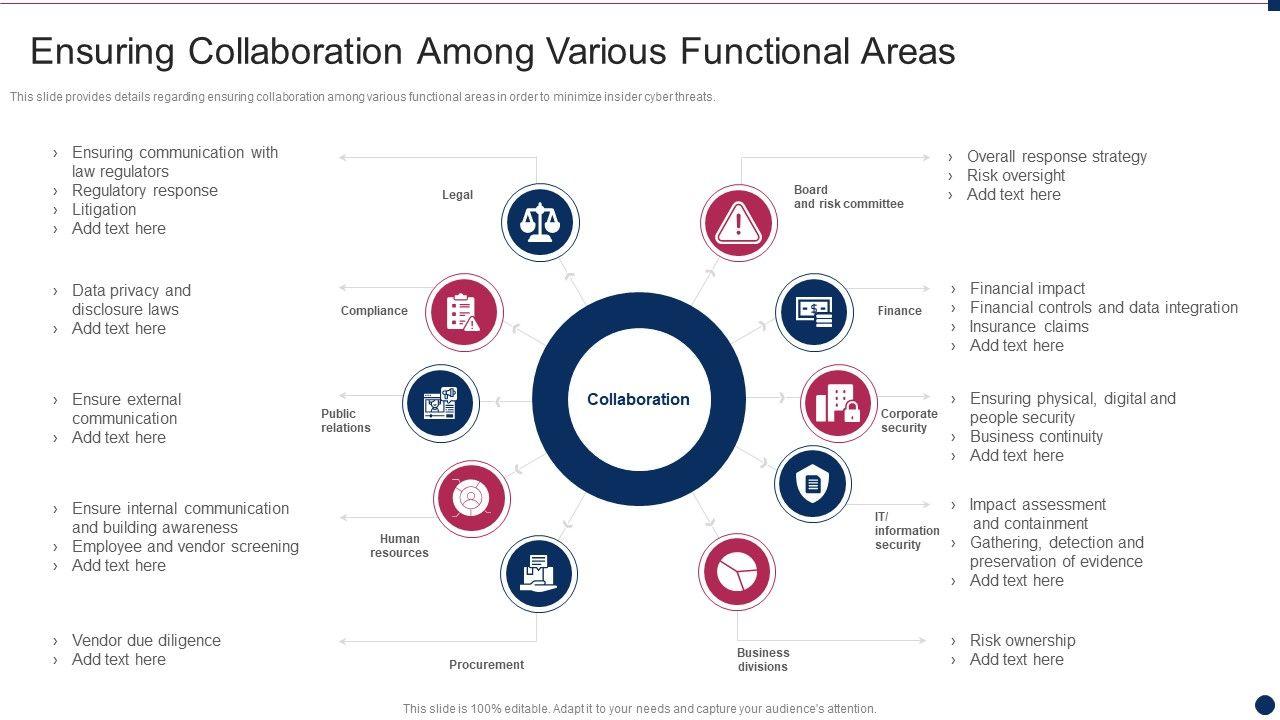 Ensuring Collaboration Among Various Functional Areas

This slide provides details regarding ensuring collaboration among various functional areas in order to minimize insider cyber threats.

› Ensuring communication with law regulators
› Regulatory response
› Litigation
› Add text here

› Data privacy and disclosure laws
› Add text here

› Ensure external communication
› Add text here

› Ensure internal communication and building awareness
› Employee and vendor screening
› Add text here

› Vendor due diligence
› Add text here

Legal

Compliance

Public relations

Human resources

Procurement

Collaboration

Board and risk committee

Finance

Corporate security

IT/ information security

Business divisions

› Overall response strategy
› Risk oversight
› Add text here

› Financial impact
› Financial controls and data integration
› Insurance claims
› Add text here

› Ensuring physical, digital and people security
› Business continuity
› Add text here

› Impact assessment and containment
› Gathering, detection and preservation of evidence
› Add text here

› Risk ownership
› Add text here

This slide is 100% editable. Adapt it to your needs and capture your audience's attention.